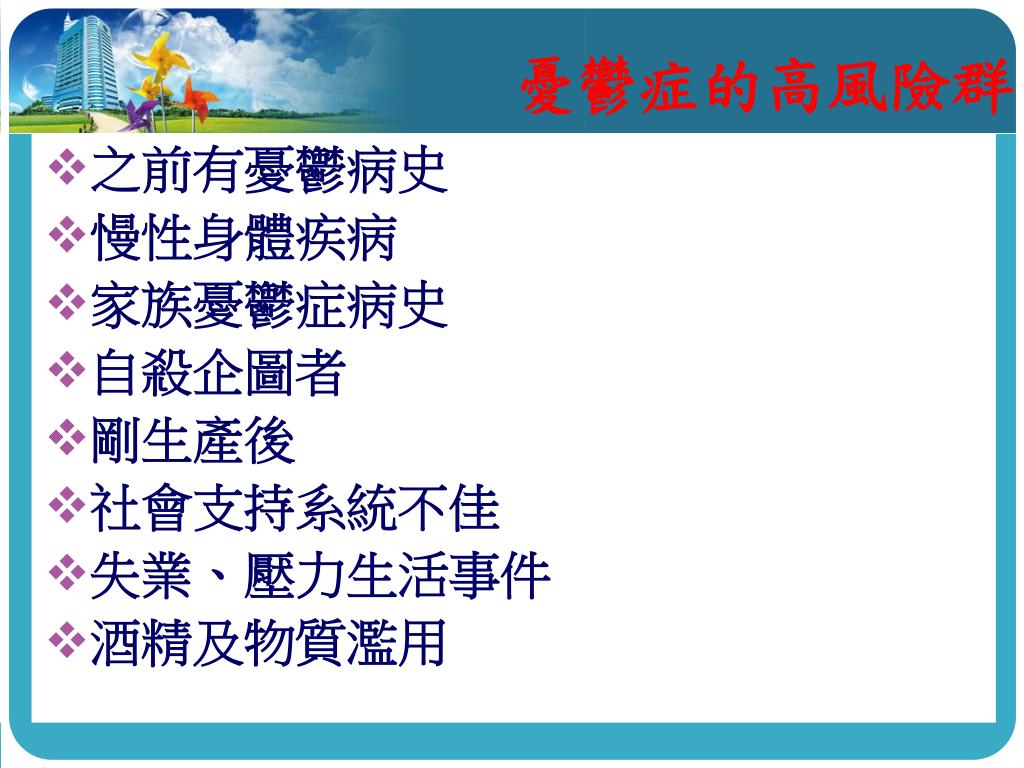 憂鬱症的高風險群

❖之前有憂鬱病史
❖慢性身體疾病
❖家族憂鬱症病史
❖自殺企圖者
❖剛生產後
❖社會支持系統不佳
❖失業、壓力生活事件
❖酒精及物質濫用